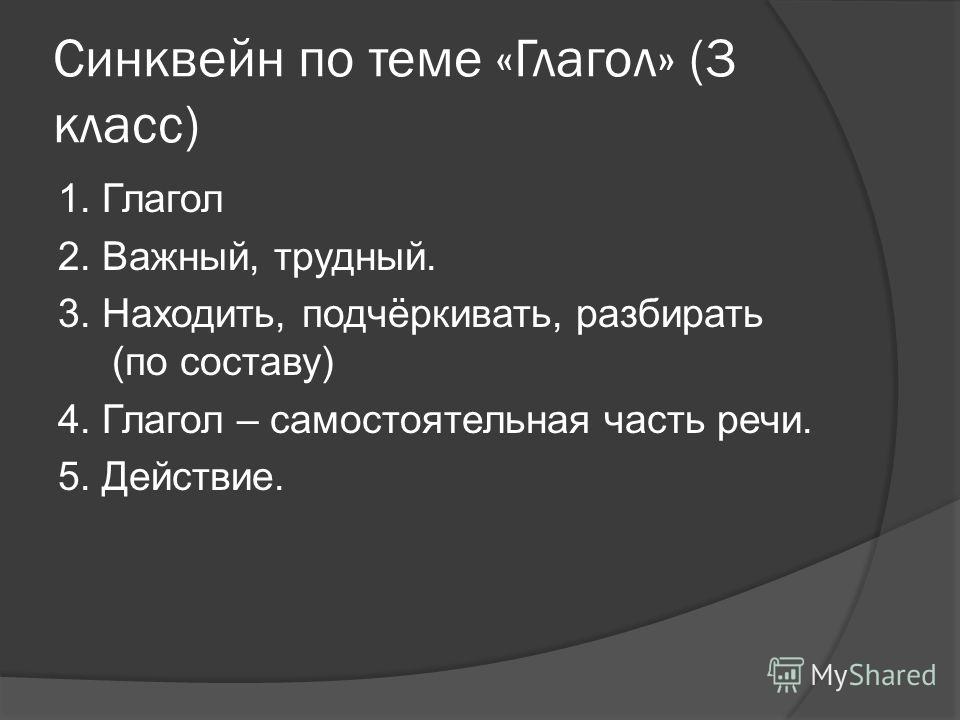 Синквейн по теме «Глагол» (3 класс)

1. Глагол

2. Важный, трудный.

3. Находить, подчёркивать, разбирать (по составу)

4. Глагол – самостоятельная часть речи.

5. Действие.

MyShared